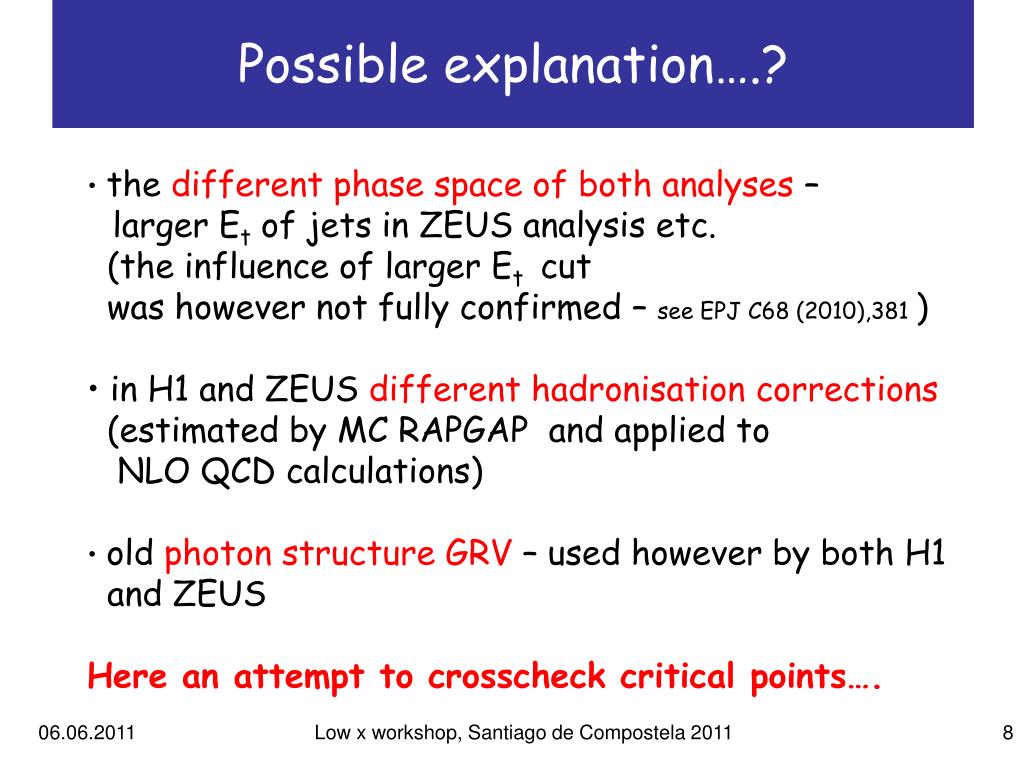 Possible explanation….?

• the different phase space of both analyses – larger $E_t$ of jets in ZEUS analysis etc. (the influence of larger $E_t$ cut was however not fully confirmed – see EPJ C68 (2010),381 )

• in H1 and ZEUS different hadronisation corrections (estimated by MC RAPGAP and applied to NLO QCD calculations)

• old photon structure GRV – used however by both H1 and ZEUS

Here an attempt to crosscheck critical points….

06.06.2011

Low x workshop, Santiago de Compostela 2011

8